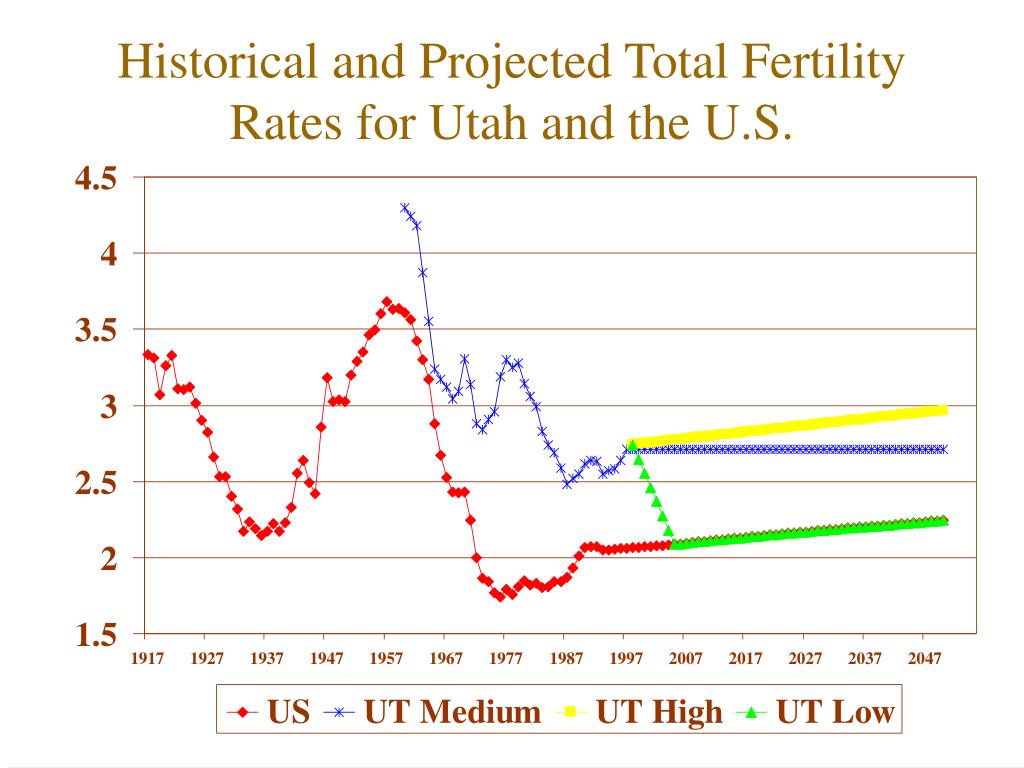 Historical and Projected Total Fertility Rates for Utah and the U.S.

4.5
4
3.5
3
2.5
2
1.5

1917 1927 1937 1947 1957 1967 1977 1987 1997 2007 2017 2027 2037 2047

US UT Medium UT High UT Low